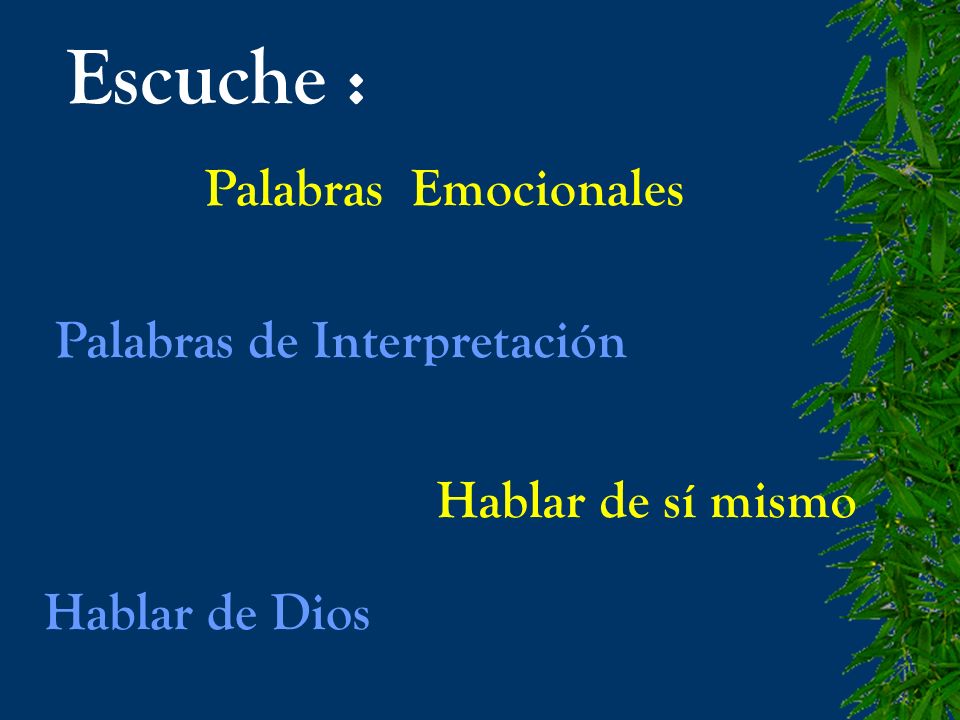 Escuche :

Palabras Emocionales

Palabras de Interpretación

Hablar de sí mismo

Hablar de Dios